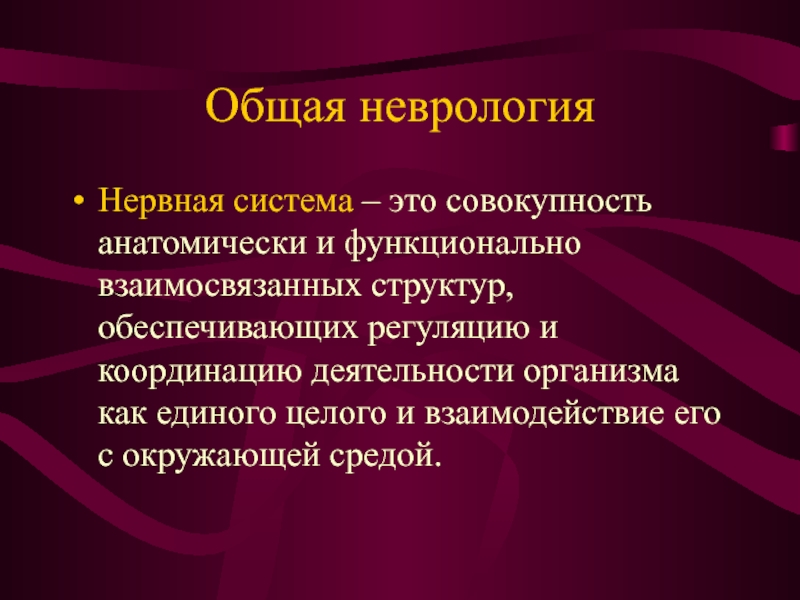 Общая неврология

• Нервная система – это совокупность анатомически и функционально взаимосвязанных структур, обеспечивающих регуляцию и координацию деятельности организма как единого целого и взаимодействие его с окружающей средой.